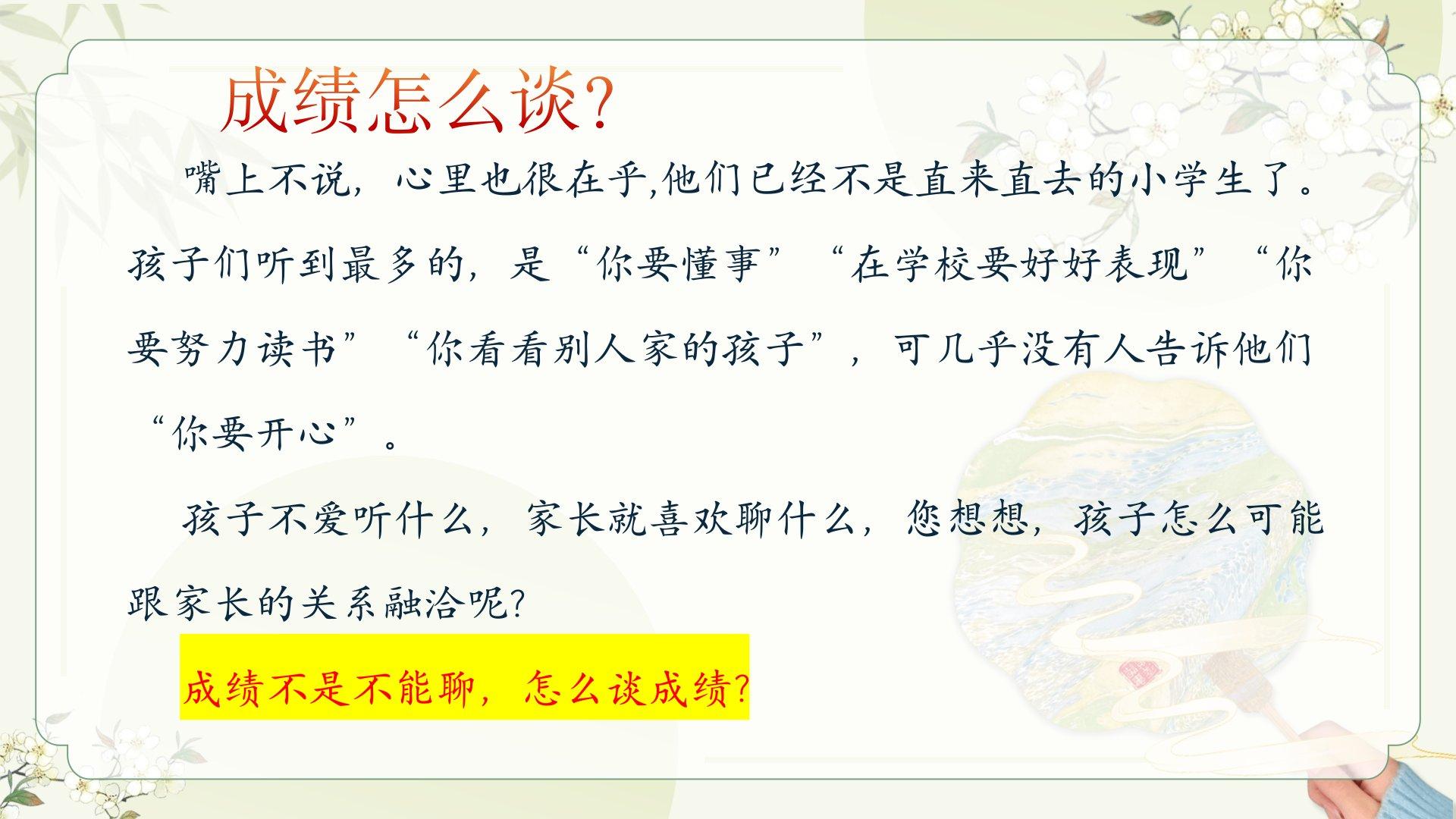 成绩怎么谈?

嘴上不说，心里也很在乎,他们已经不是直来直去的小学生了。孩子们听到最多的，是“你要懂事”“在学校要好好表现”“你要努力读书”“你看看别人家的孩子”，可几乎没有人告诉他们“你要开心”。

孩子不爱听什么，家长就喜欢聊什么，您想想，孩子怎么可能跟家长的关系融洽呢?

成绩不是不能聊，怎么谈成绩?